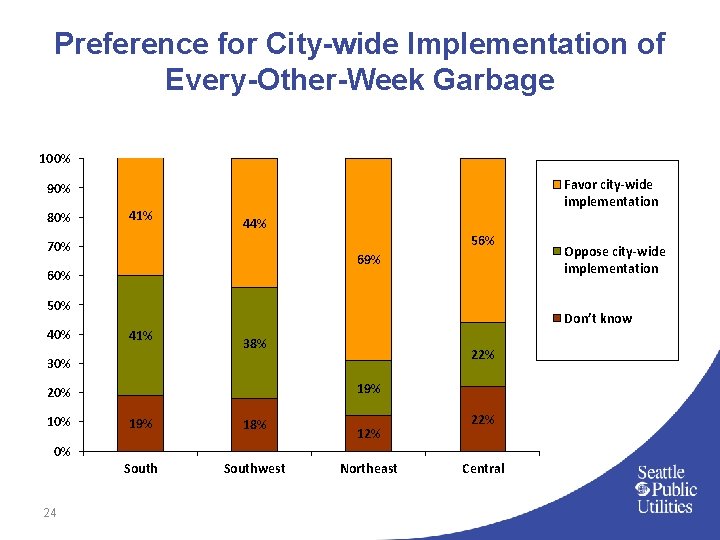 Preference for City-wide Implementation of Every-Other-Week Garbage

100%
90%
80%
70%
60%
50%
40%
30%
20%
10%
0%

41%
41%
19%
44%
38%
18%
69%
19%
12%
56%
22%
22%

South
Southwest
Northeast
Central

Favor city-wide implementation
Oppose city-wide implementation
Don't know

Seattle Public Utilities

24